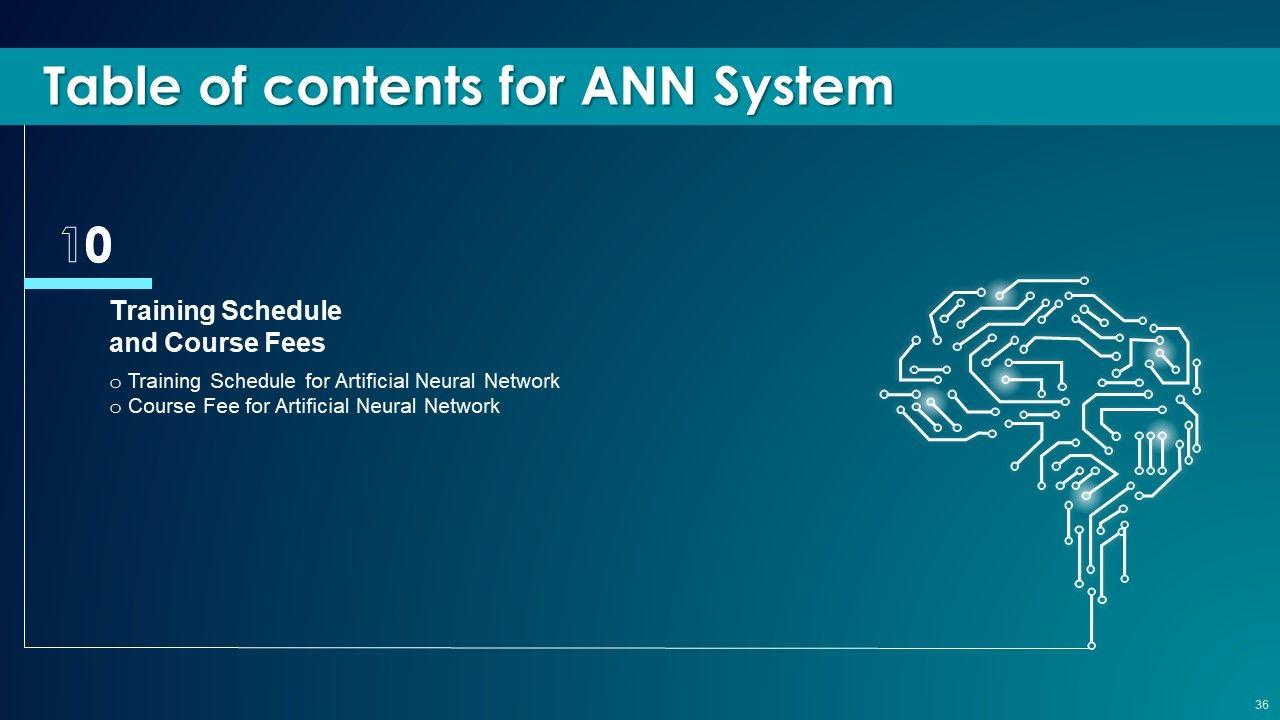 Table of contents for ANN System

10

Training Schedule and Course Fees

o Training Schedule for Artificial Neural Network
o Course Fee for Artificial Neural Network

36